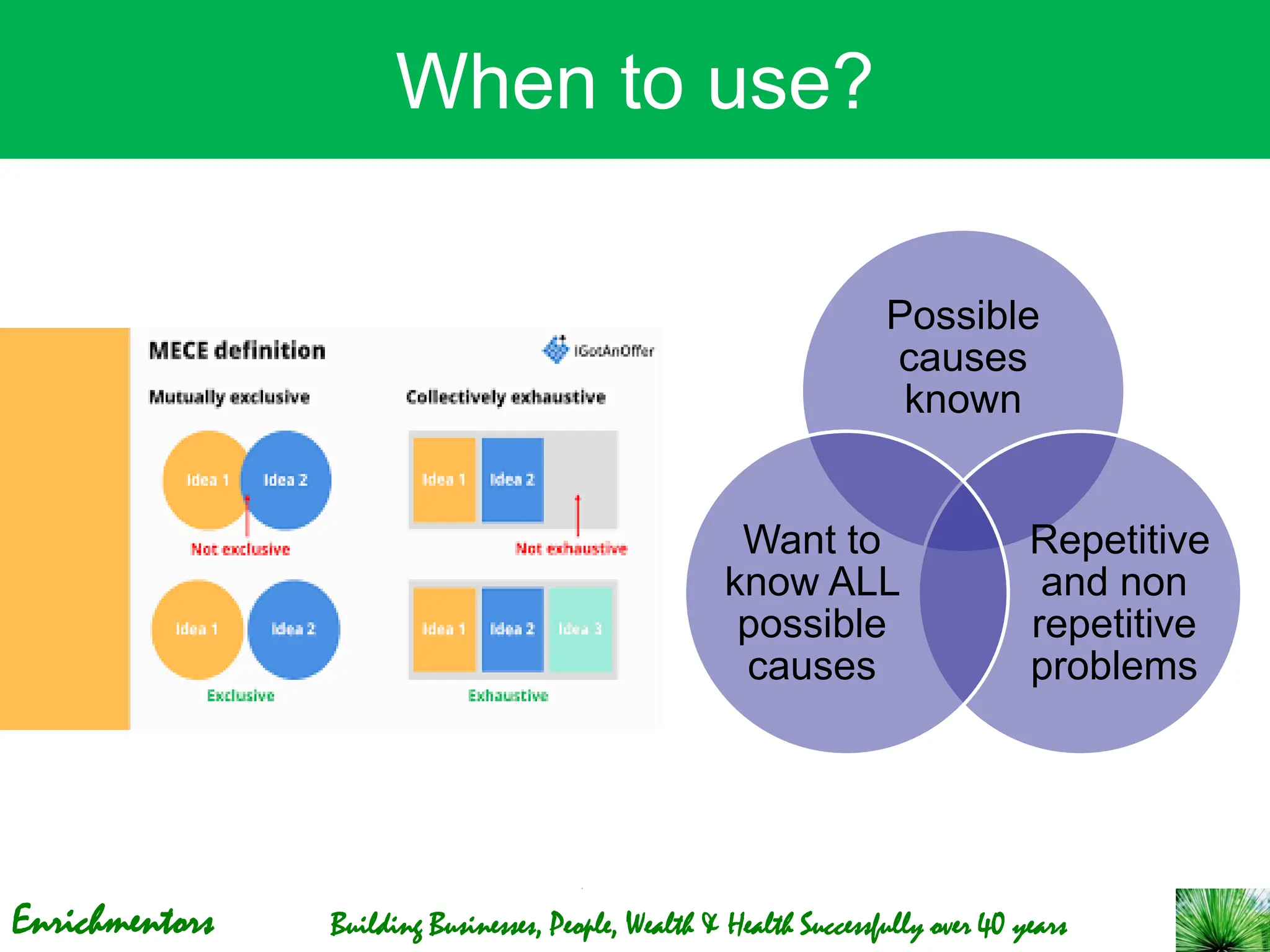 When to use?

MECE definition

IGotAnOffer

Mutually exclusive

Idea 1

Idea 2

Not exclusive

Idea 1

Idea 2

Exclusive

Collectively exhaustive

Idea 1

Idea 2

Not exhaustive

Idea 1

Idea 2

Idea 3

Exhaustive

Possible causes known

Want to know ALL possible causes

Repetitive and non repetitive problems

Enrichmentors

Building Businesses, People, Wealth & Health Successfully over 40 years